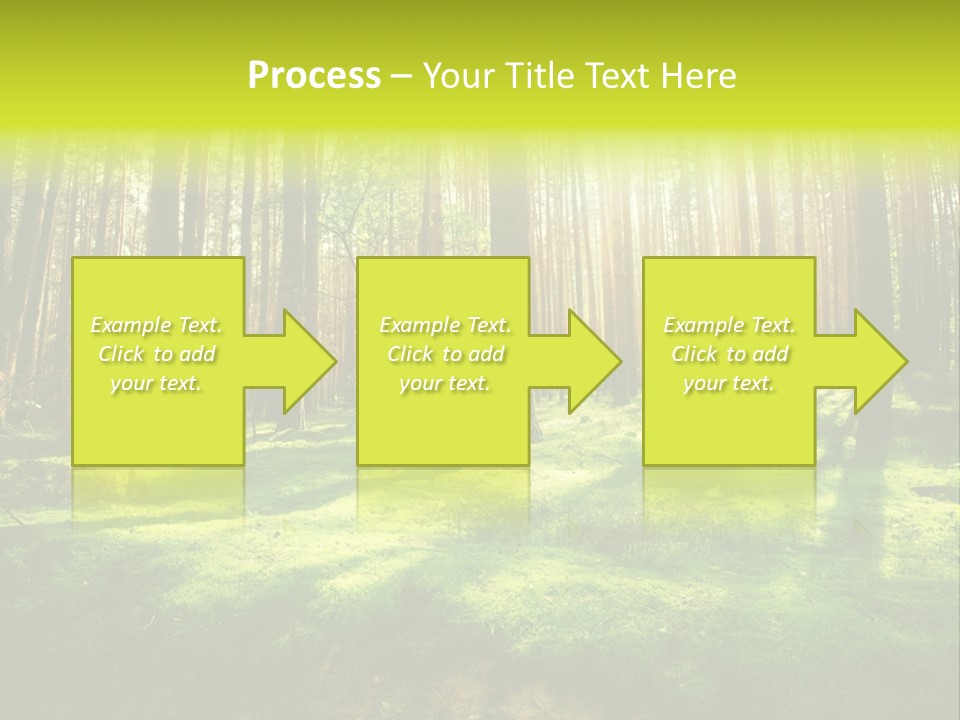 Process – Your Title Text Here

Example Text. Click to add your text.

Example Text. Click to add your text.

Example Text. Click to add your text.